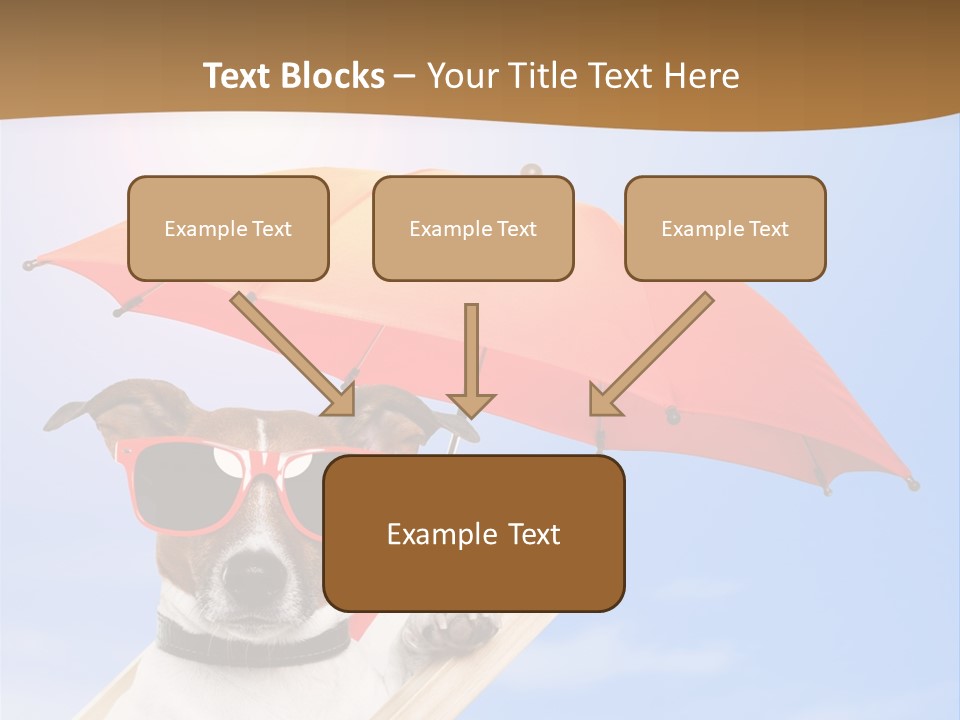 Text Blocks – Your Title Text Here

Example Text

Example Text

Example Text

Example Text